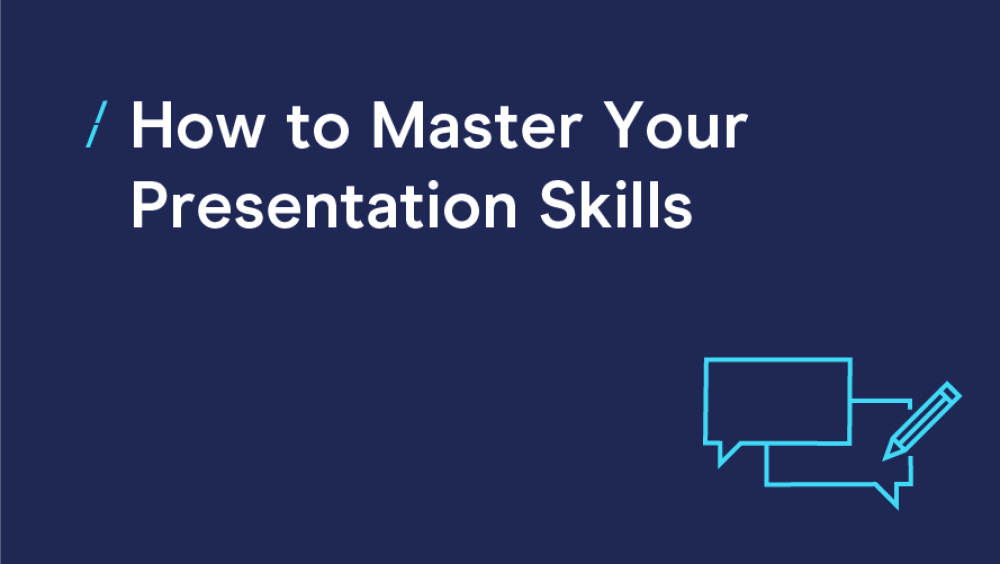 / How to Master Your Presentation Skills